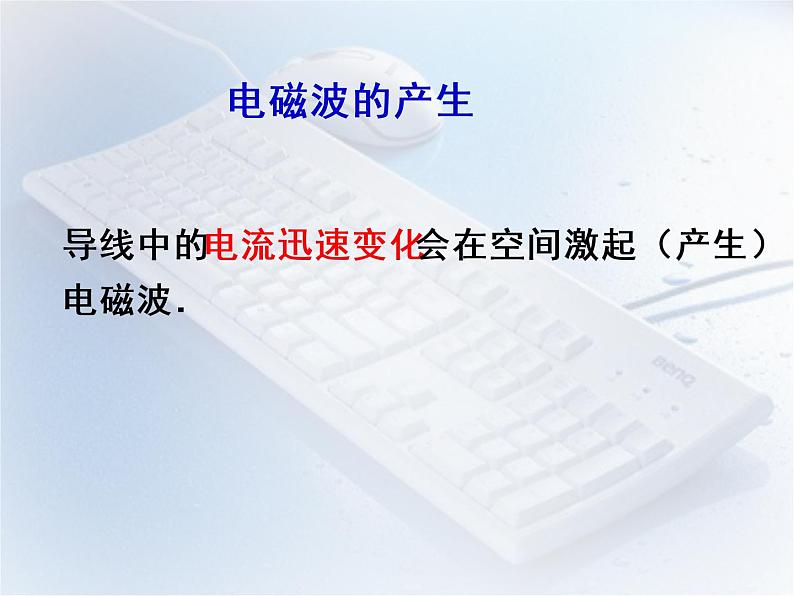 电磁波的产生

导线中的电流迅速变化会在空间激起（产生）电磁波.

BenQ